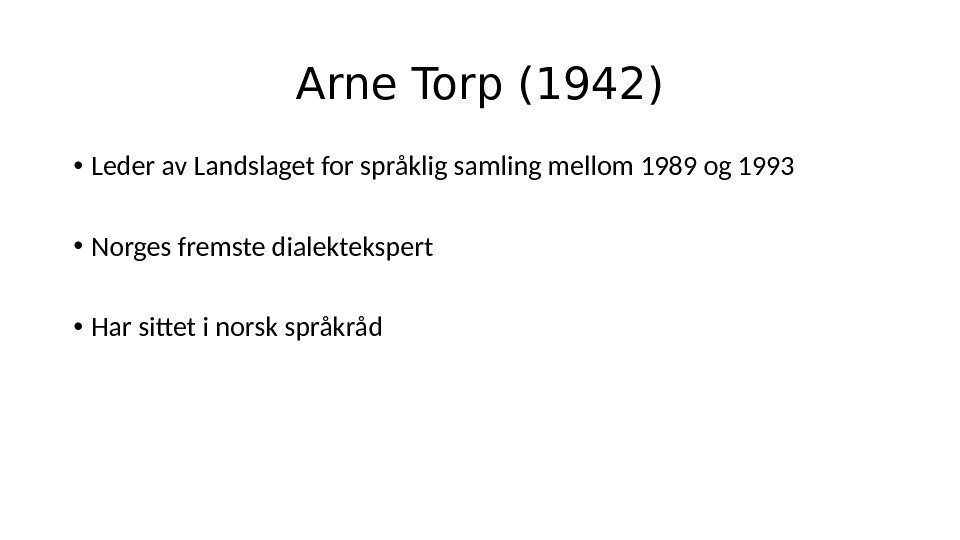 Arne Torp (1942)

• Leder av Landslaget for språklig samling mellom 1989 og 1993

• Norges fremste dialektekspert

• Har sittet i norsk språkråd